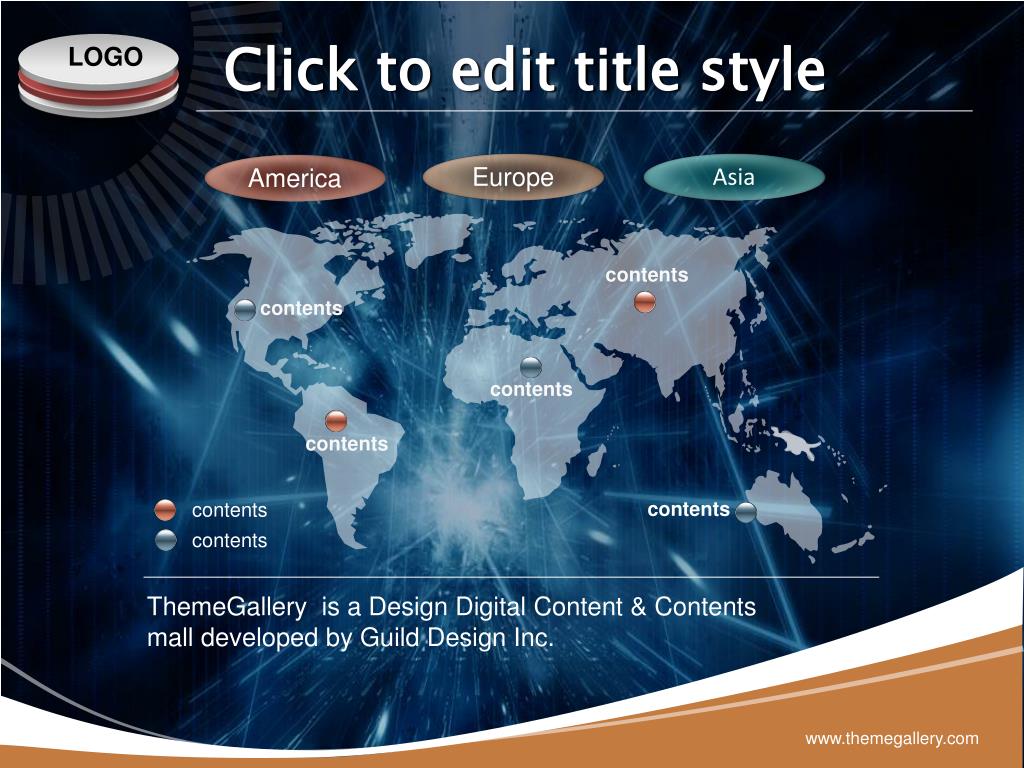 LOGO

Click to edit title style

America

Europe

Asia

contents

contents

contents

contents

contents

contents

contents

ThemeGallery is a Design Digital Content & Contents mall developed by Guild Design Inc.

www.themegallery.com